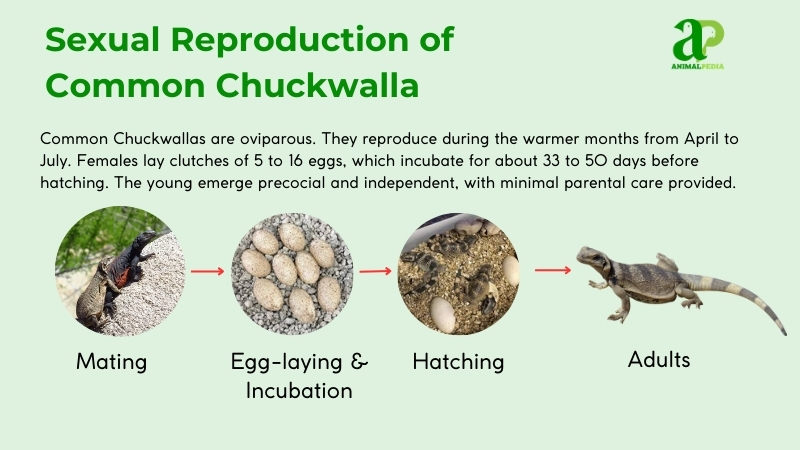 Sexual Reproduction of Common Chuckwalla

aP
ANIMALPEDIA

Common Chuckwallas are oviparous. They reproduce during the warmer months from April to July. Females lay clutches of 5 to 16 eggs, which incubate for about 33 to 50 days before hatching. The young emerge precocial and independent, with minimal parental care provided.

Mating

Egg-laying & Incubation

Hatching

Adults